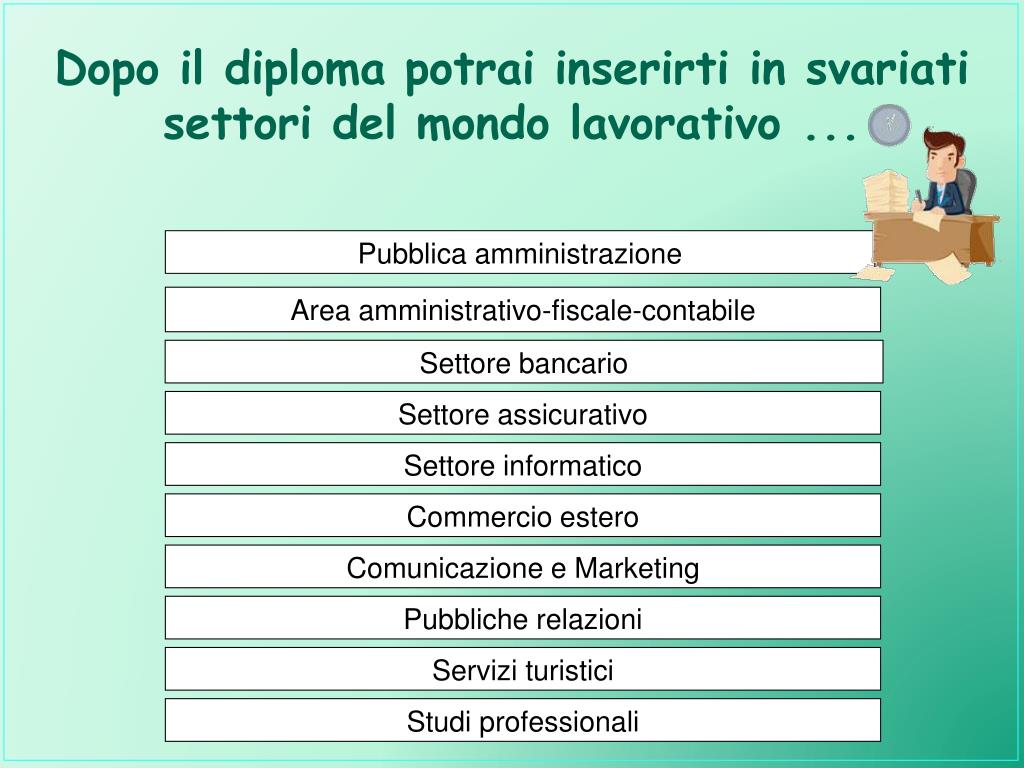 Dopo il diploma potrai inserirti in svariati settori del mondo lavorativo ...

Pubblica amministrazione

Area amministrativo-fiscale-contabile

Settore bancario

Settore assicurativo

Settore informatico

Commercio estero

Comunicazione e Marketing

Pubbliche relazioni

Servizi turistici

Studi professionali